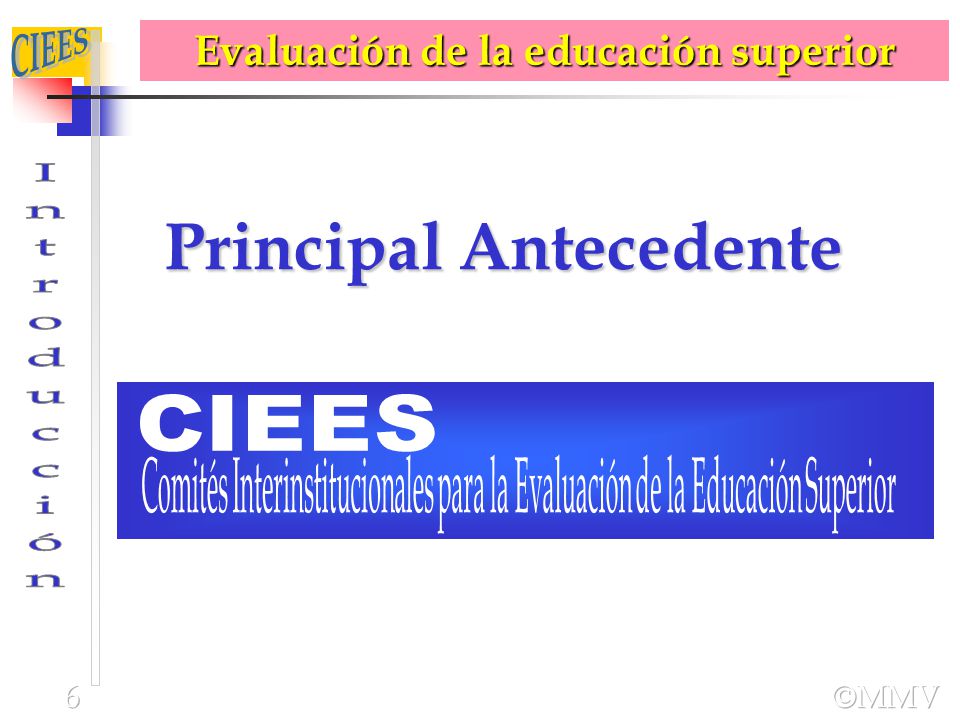 CIEES

Evaluación de la educación superior

Introducción

Principal Antecedente

CIEES
Comités Interinstitucionales para la Evaluación de la Educación Superior

6

©MMV